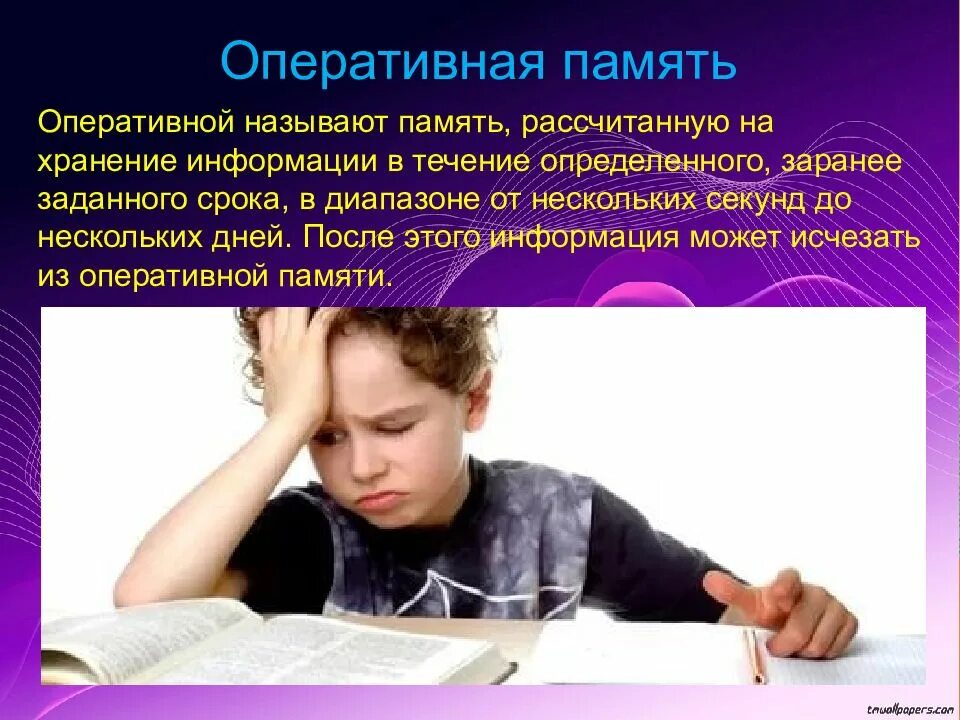 Оперативная память

Оперативной называют память, рассчитанную на хранение информации в течение определенного, заранее заданного срока, в диапазоне от нескольких секунд до нескольких дней. После этого информация может исчезать из оперативной памяти.

tmwallpapers.com